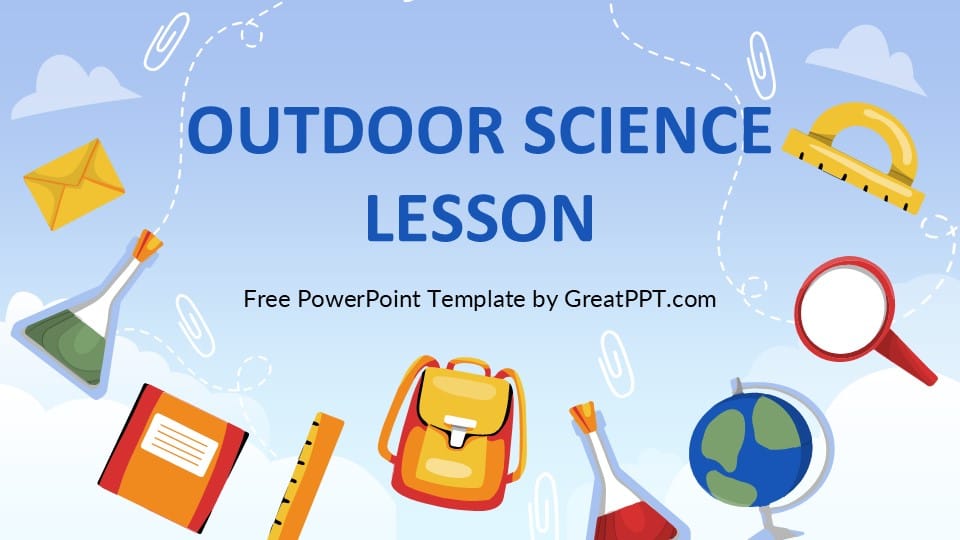 OUTDOOR SCIENCE LESSON

Free PowerPoint Template by GreatPPT.com